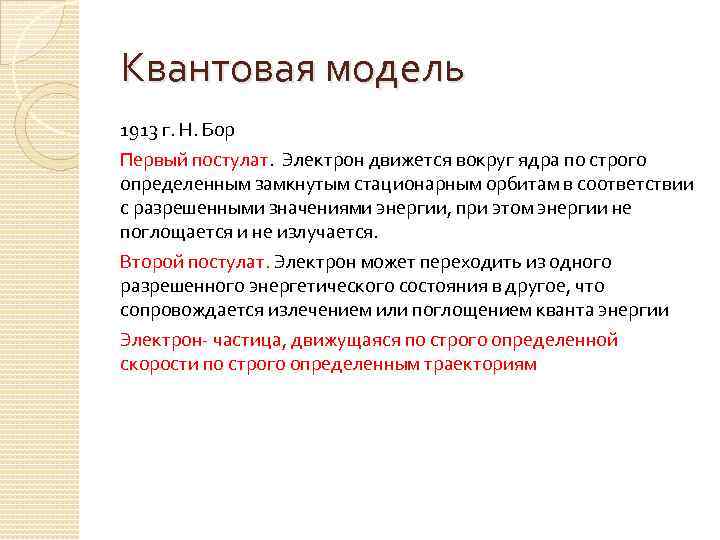 Квантовая модель

1913 г. Н. Бор

Первый постулат. Электрон движется вокруг ядра по строго определенным замкнутым стационарным орбитам в соответствии с разрешенными значениями энергии, при этом энергии не поглощается и не излучается.

Второй постулат. Электрон может переходить из одного разрешенного энергетического состояния в другое, что сопровождается излечением или поглощением кванта энергии

Электрон- частица, движущаяся по строго определенной скорости по строго определенным траекториям